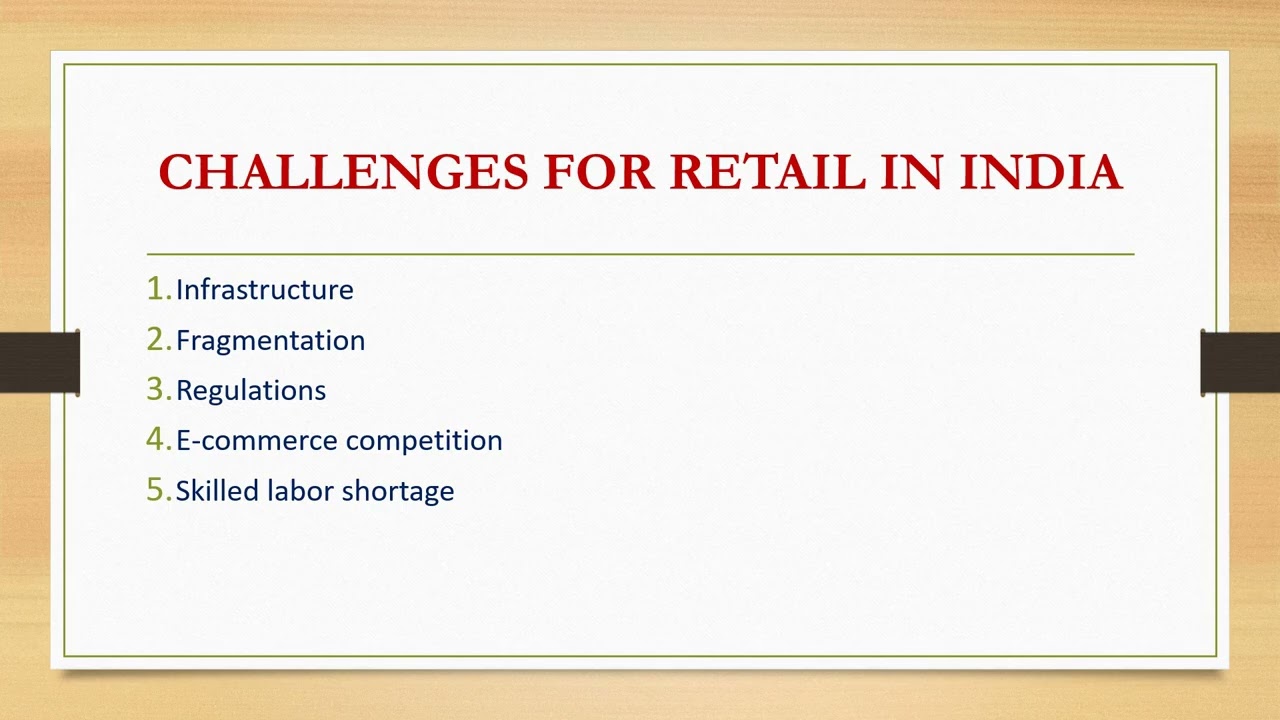 CHALLENGES FOR RETAIL IN INDIA

1. Infrastructure
2. Fragmentation
3. Regulations
4. E-commerce competition
5. Skilled labor shortage